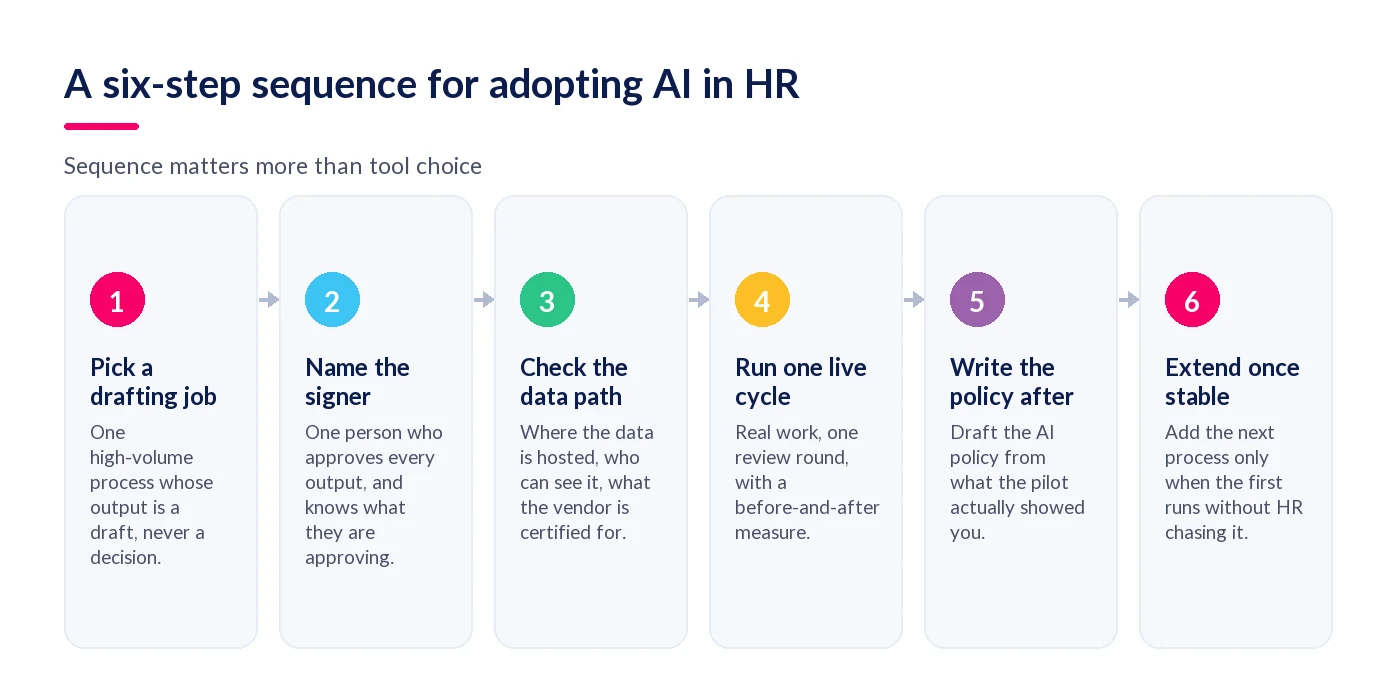 A six-step sequence for adopting AI in HR

Sequence matters more than tool choice

1

Pick a drafting job

One high-volume process whose output is a draft, never a decision.

2

Name the signer

One person who approves every output, and knows what they are approving.

3

Check the data path

Where the data is hosted, who can see it, what the vendor is certified for.

4

Run one live cycle

Real work, one review round, with a before-and-after measure.

5

Write the policy after

Draft the AI policy from what the pilot actually showed you.

6

Extend once stable

Add the next process only when the first runs without HR chasing it.